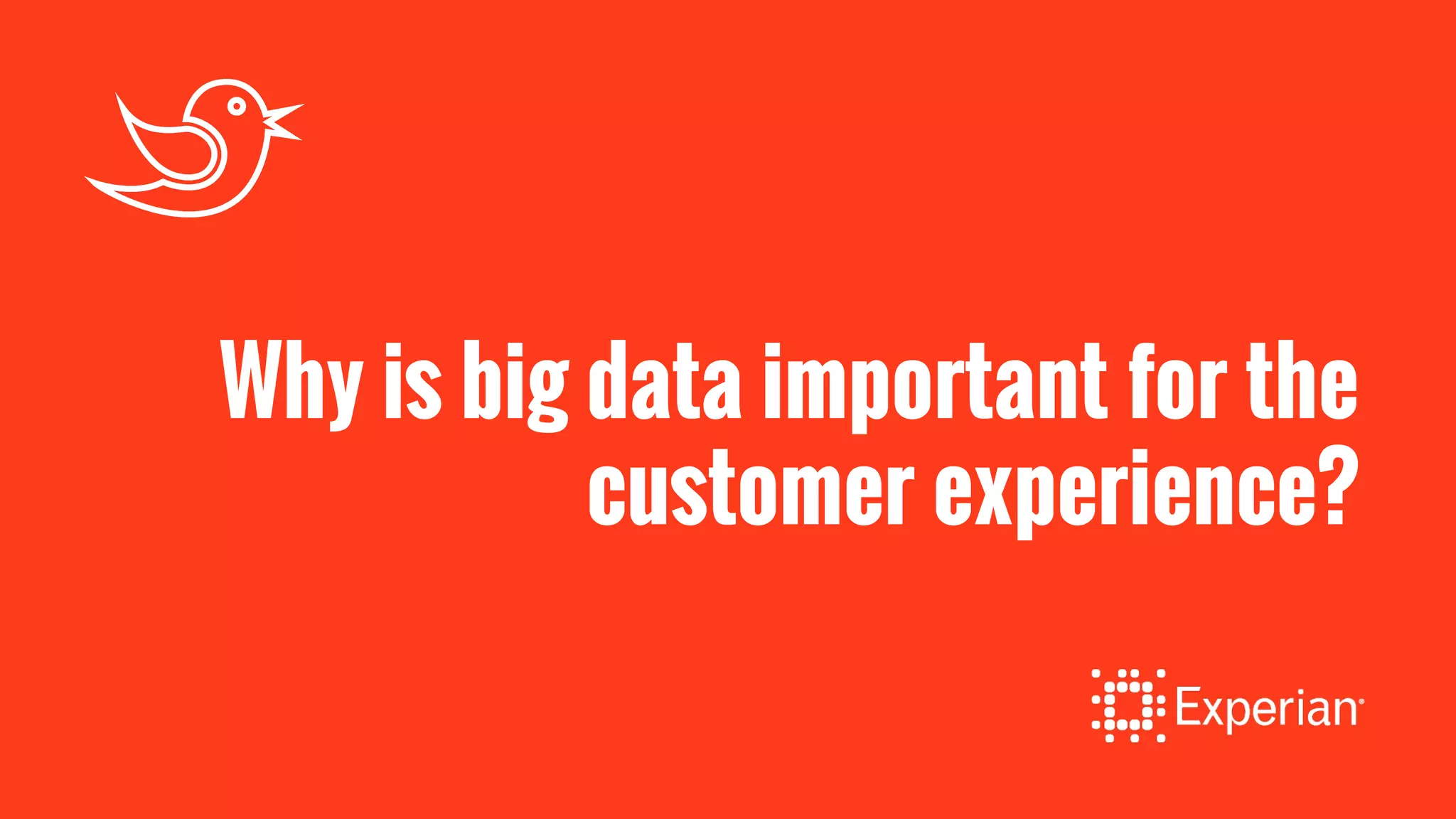 Why is big data important for the customer experience?

Experian